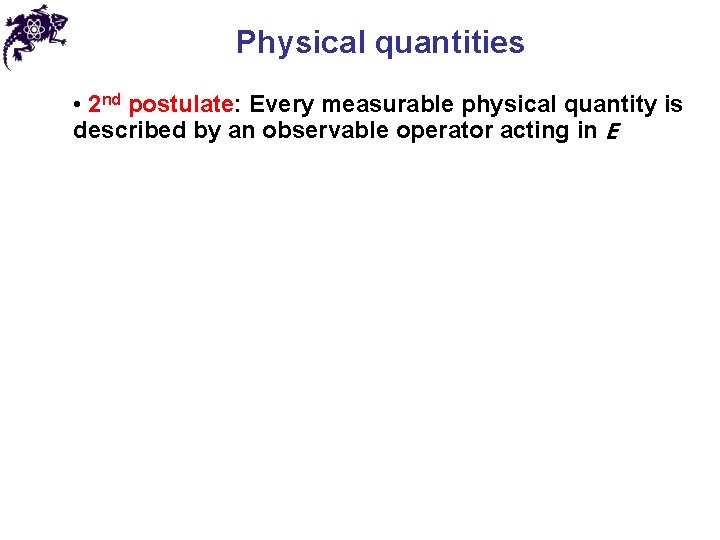 Physical quantities

• 2nd postulate: Every measurable physical quantity is described by an observable operator acting in $E$